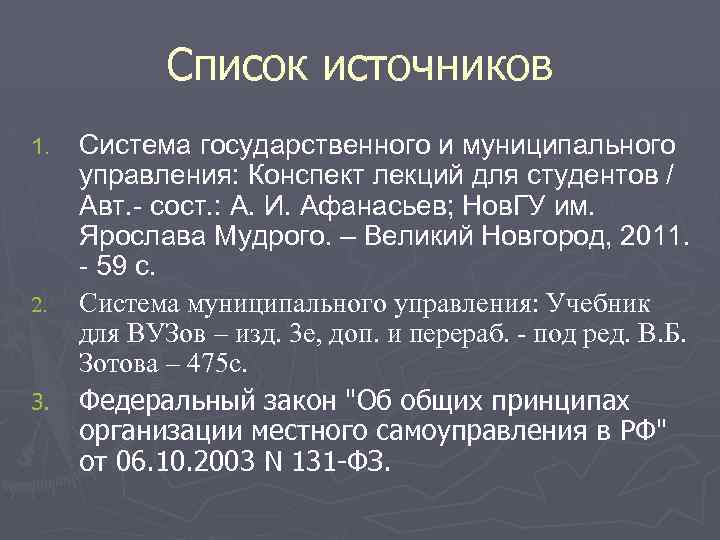 Список источников

1. Система государственного и муниципального управления: Конспект лекций для студентов / Авт.- сост.: А. И. Афанасьев; НовГУ им. Ярослава Мудрого. – Великий Новгород, 2011. - 59 с.

2. Система муниципального управления: Учебник для ВУЗов – изд. 3е, доп. и перераб. - под ред. В.Б. Зотова – 475с.

3. Федеральный закон "Об общих принципах организации местного самоуправления в РФ" от 06.10.2003 N 131-ФЗ.